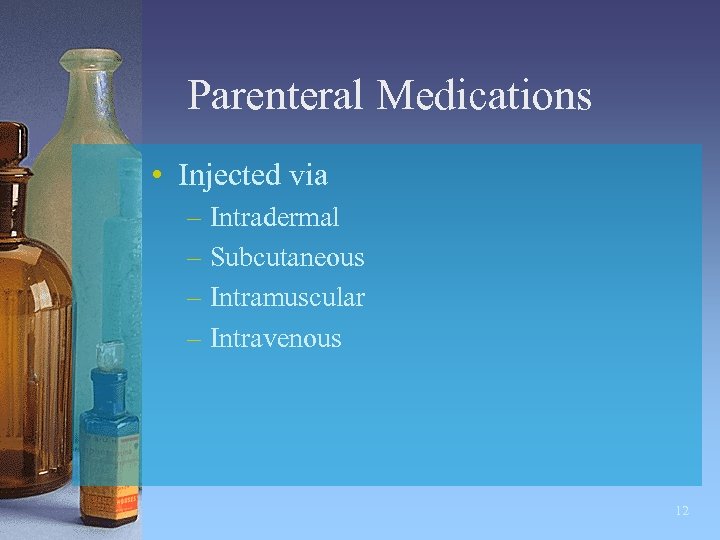 Parenteral Medications

• Injected via
– Intradermal
– Subcutaneous
– Intramuscular
– Intravenous

12